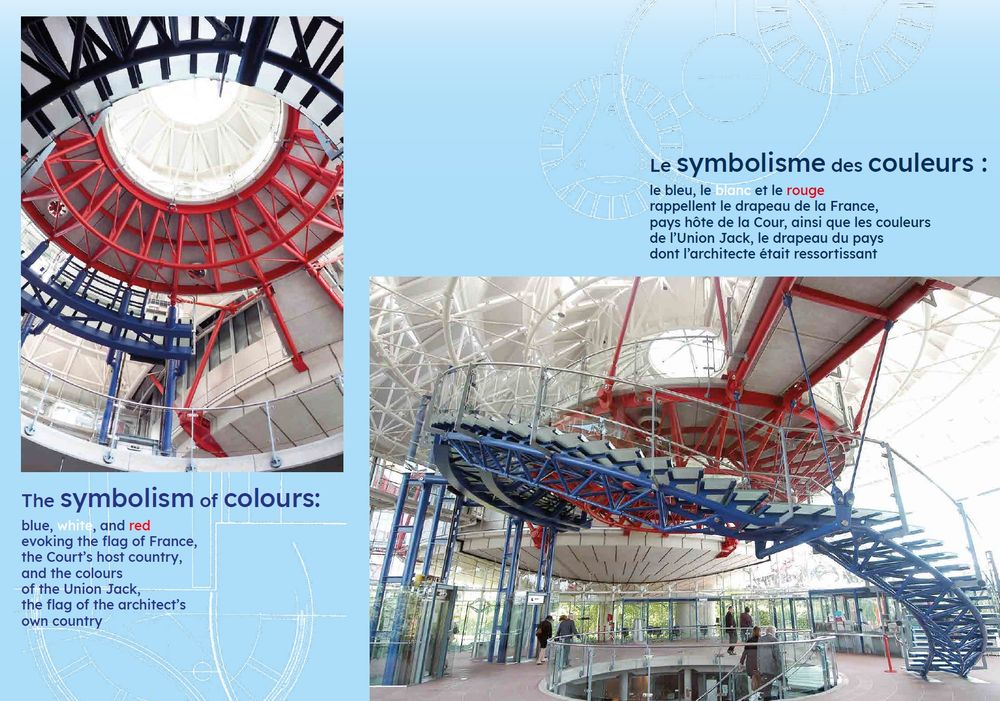 Le symbolisme des couleurs :

le bleu, le blanc et le rouge rappellent le drapeau de la France, pays hôte de la Cour, ainsi que les couleurs de l'Union Jack, le drapeau du pays dont l'architecte était ressortissant

The symbolism of colours:

blue, white, and red evoking the flag of France, the Court's host country, and the colours of the Union Jack, the flag of the architect's own country